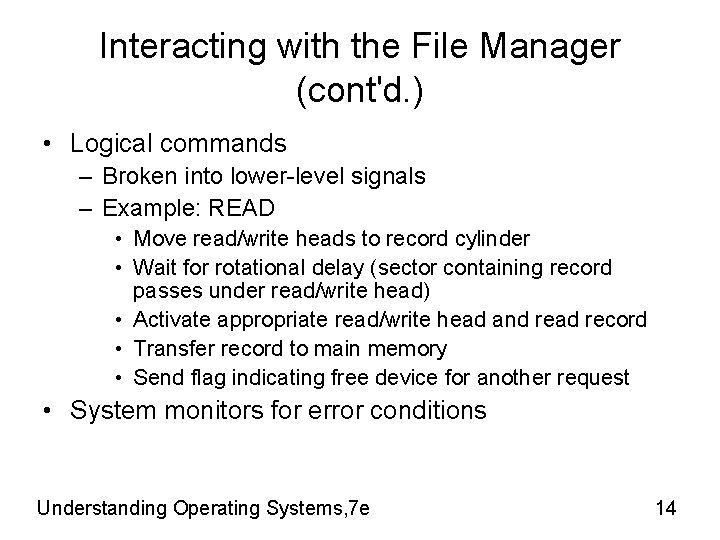 Interacting with the File Manager (cont'd.)

• Logical commands
– Broken into lower-level signals
– Example: READ
• Move read/write heads to record cylinder
• Wait for rotational delay (sector containing record passes under read/write head)
• Activate appropriate read/write head and read record
• Transfer record to main memory
• Send flag indicating free device for another request
• System monitors for error conditions

Understanding Operating Systems,7e

14